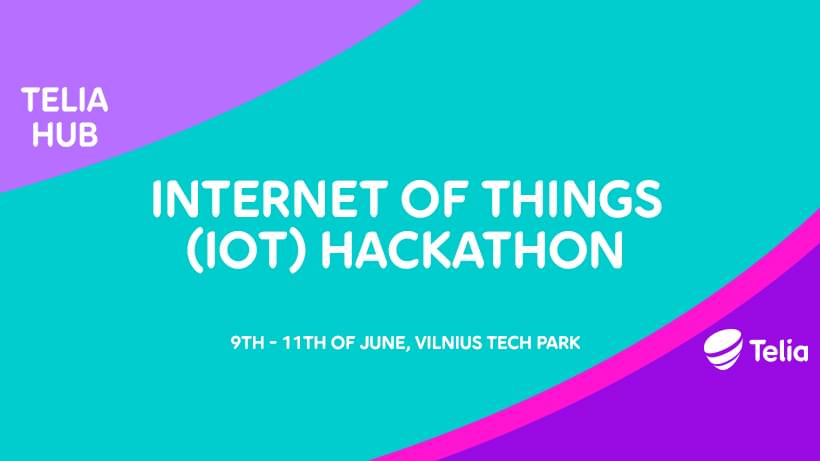 TELIA HUB

INTERNET OF THINGS (IOT) HACKATHON

9TH - 11TH OF JUNE, VILNIUS TECH PARK

Telia